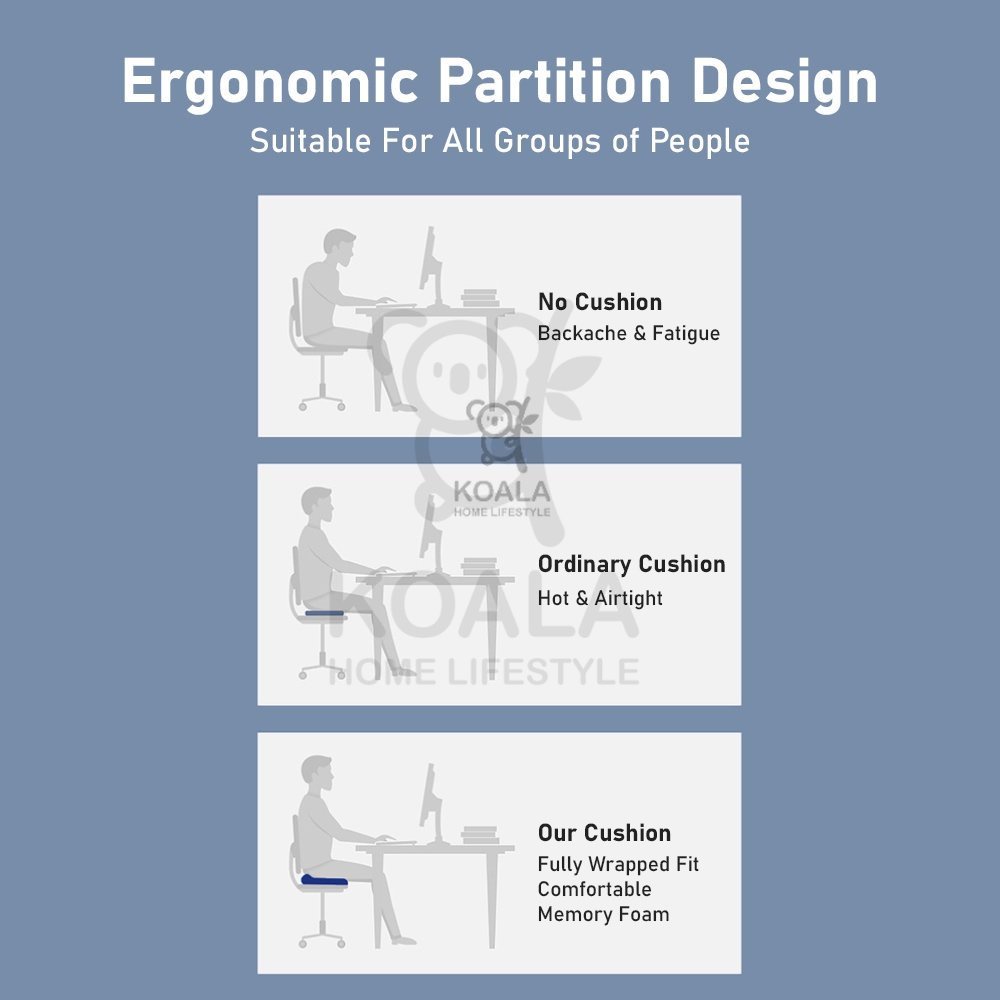 Ergonomic Partition Design
Suitable For All Groups of People

No Cushion
Backache & Fatigue

KOALA
HOME LIFESTYLE

Ordinary Cushion
Hot & Airtight

KOALA
HOME LIFESTYLE

Our Cushion
Fully Wrapped Fit
Comfortable
Memory Foam